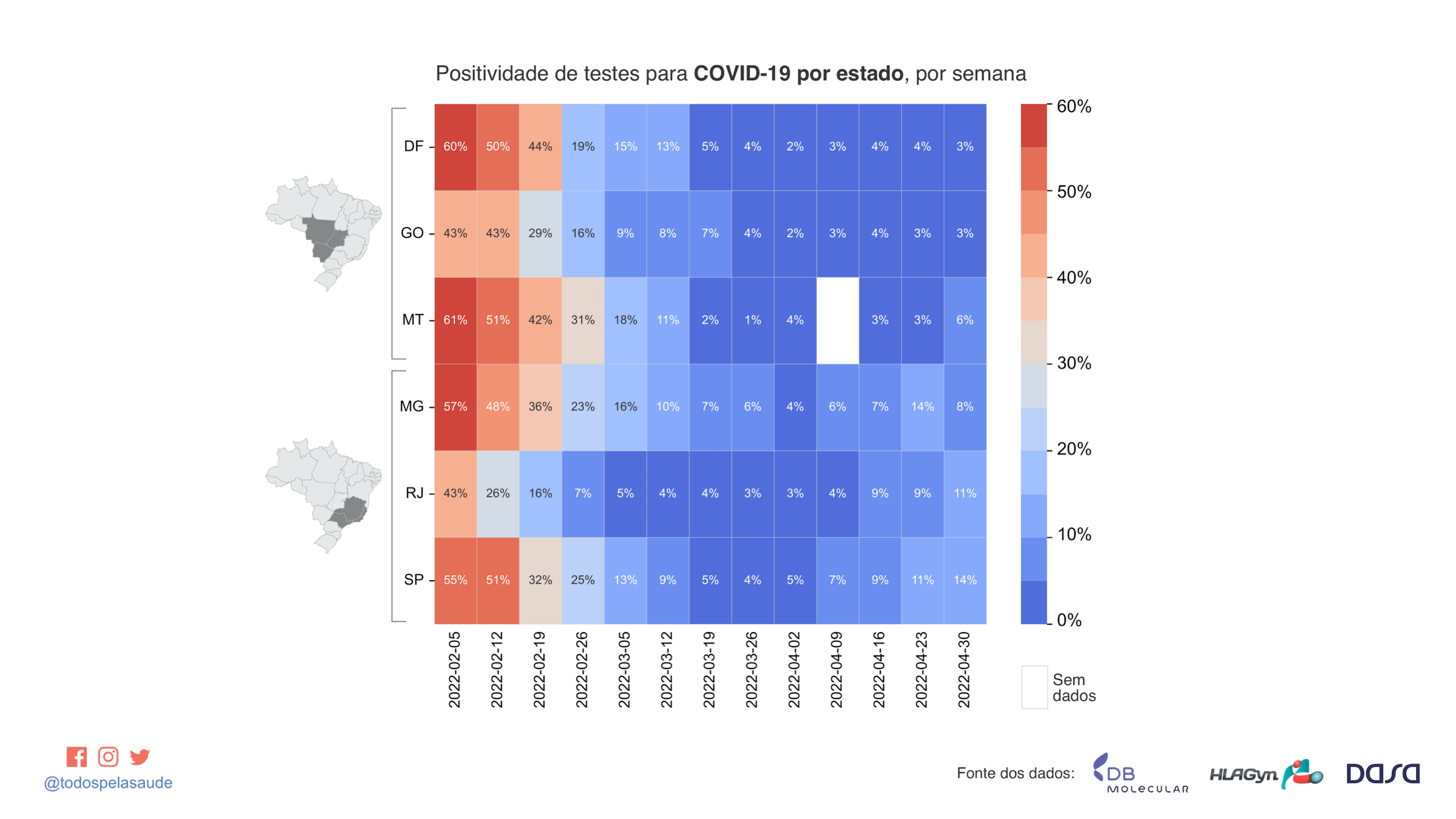 Positividade de testes para **COVID-19 por estado**, por semana

| | 2022-02-05 | 2022-02-12 | 2022-02-19 | 2022-02-26 | 2022-03-05 | 2022-03-12 | 2022-03-19 | 2022-03-26 | 2022-04-02 | 2022-04-09 | 2022-04-16 | 2022-04-23 | 2022-04-30 |
|---|---|---|---|---|---|---|---|---|---|---|---|---|---|
| DF | 60% | 50% | 44% | 19% | 15% | 13% | 5% | 4% | 2% | 3% | 4% | 4% | 3% |
| GO | 43% | 43% | 29% | 16% | 9% | 8% | 7% | 4% | 2% | 3% | 4% | 3% | 3% |
| MT | 61% | 51% | 42% | 31% | 18% | 11% | 2% | 1% | 4% | | 3% | 3% | 6% |
| MG | 57% | 48% | 36% | 23% | 16% | 10% | 7% | 6% | 4% | 6% | 7% | 14% | 8% |
| RJ | 43% | 26% | 16% | 7% | 5% | 4% | 4% | 3% | 3% | 4% | 9% | 9% | 11% |
| SP | 55% | 51% | 32% | 25% | 13% | 9% | 5% | 4% | 5% | 7% | 9% | 11% | 14% |

60%
50%
40%
30%
20%
10%
0%

Sem dados

@todospelasaude

Fonte dos dados: DB MOLECULAR HLAGyn DASA